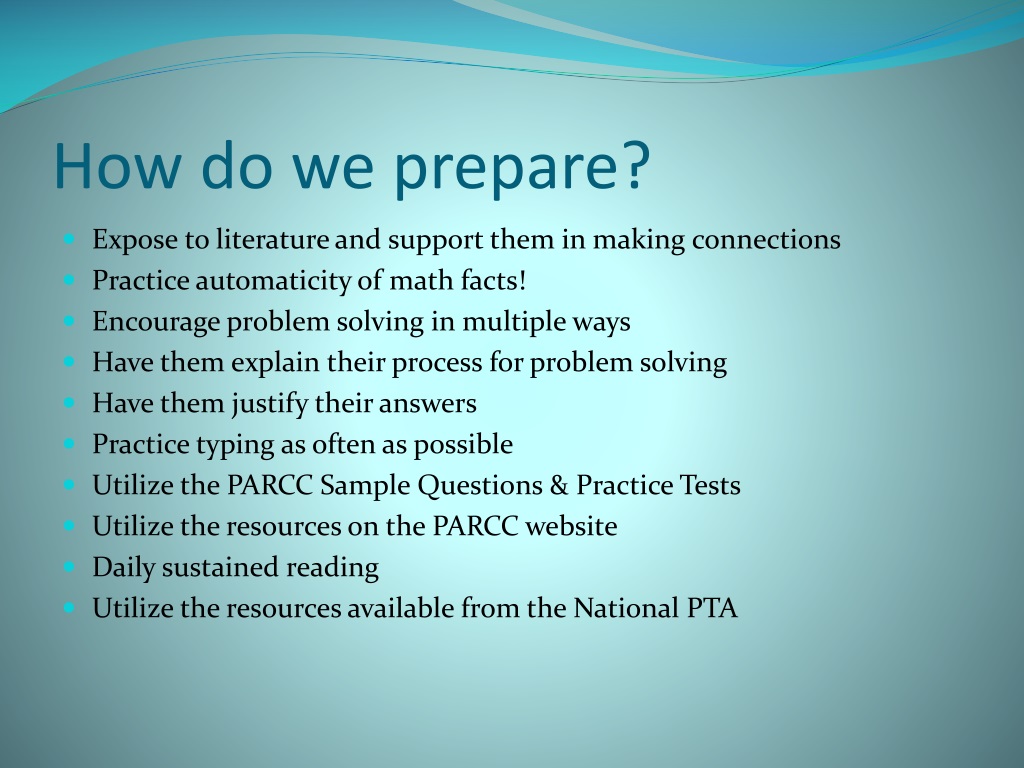 How do we prepare?

- Expose to literature and support them in making connections
- Practice automaticity of math facts!
- Encourage problem solving in multiple ways
- Have them explain their process for problem solving
- Have them justify their answers
- Practice typing as often as possible
- Utilize the PARCC Sample Questions & Practice Tests
- Utilize the resources on the PARCC website
- Daily sustained reading
- Utilize the resources available from the National PTA